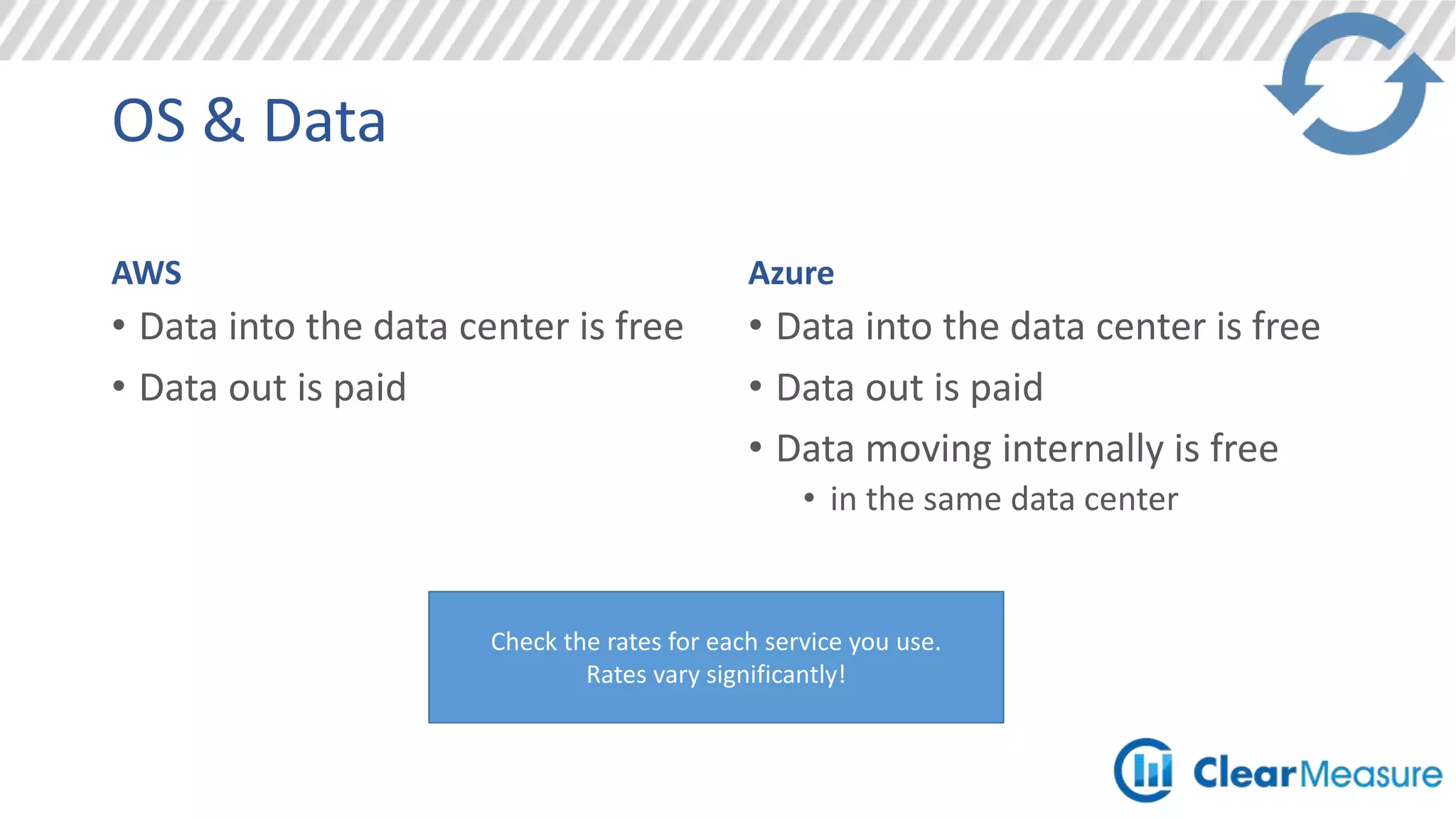 OS & Data

AWS
• Data into the data center is free
• Data out is paid

Azure
• Data into the data center is free
• Data out is paid
• Data moving internally is free
  • in the same data center

Check the rates for each service you use.
Rates vary significantly!

ClearMeasure